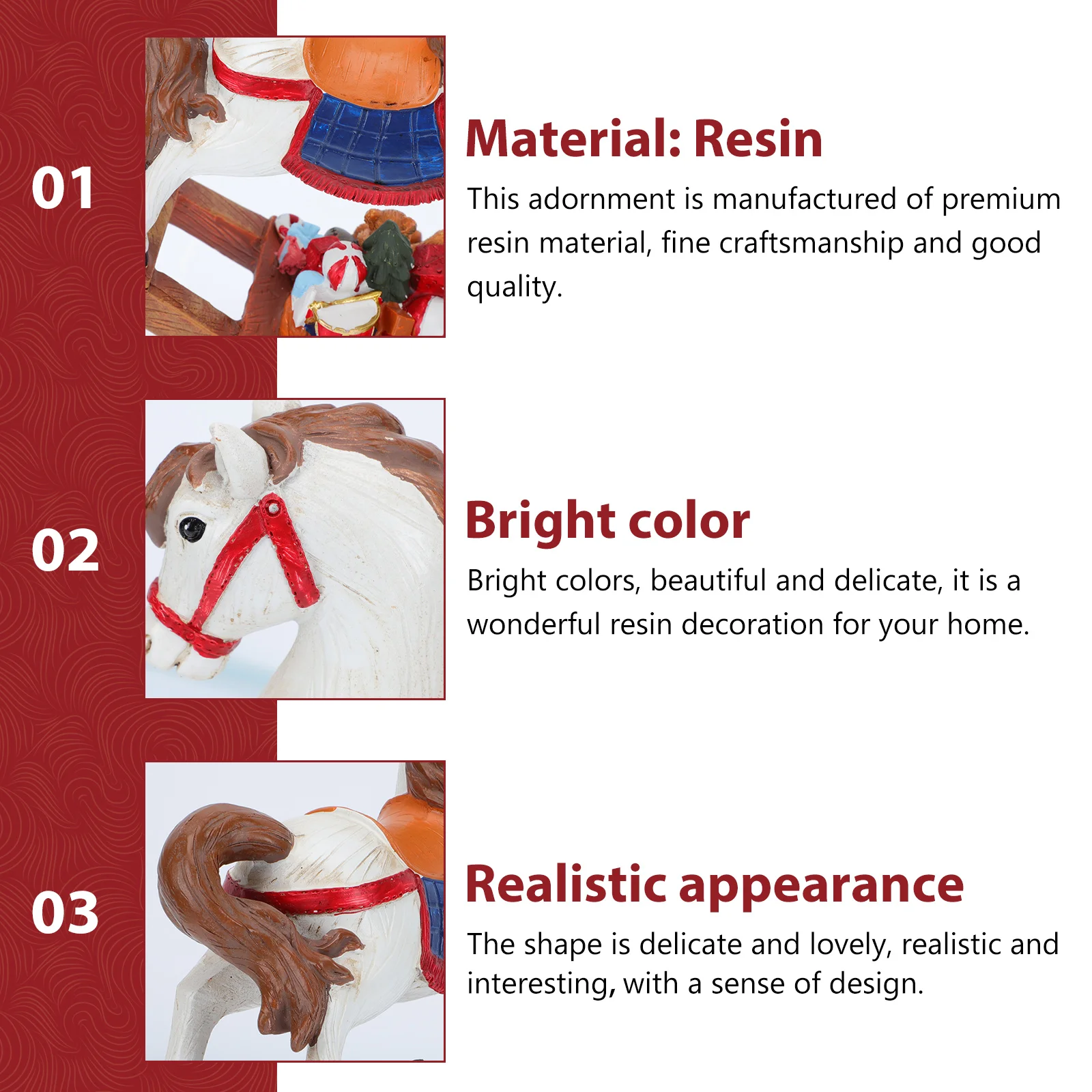 01

Material: Resin

This adornment is manufactured of premium resin material, fine craftsmanship and good quality.

02

Bright color

Bright colors, beautiful and delicate, it is a wonderful resin decoration for your home.

03

Realistic appearance

The shape is delicate and lovely, realistic and interesting, with a sense of design.